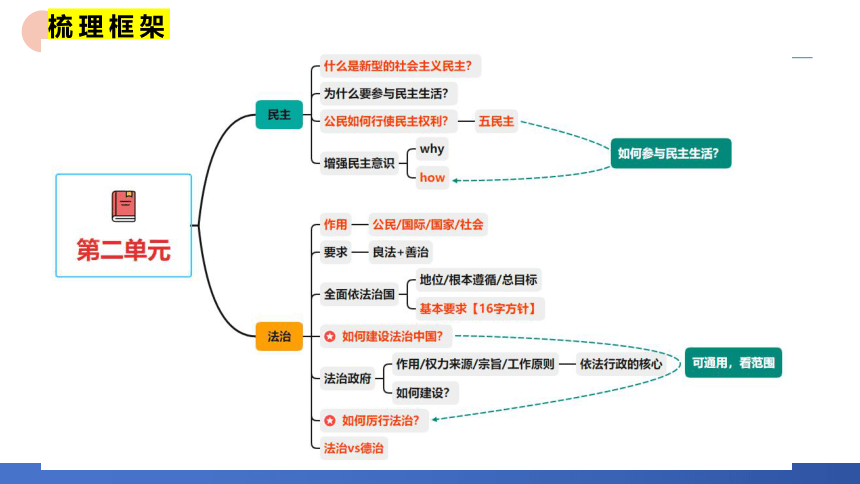 梳理框架

第二单元

民主
什么是新型的社会主义民主?
为什么要参与民主生活?
公民如何行使民主权利? 五民主
增强民主意识 why how

如何参与民主生活?

法治
作用 公民/国际/国家/社会
要求 良法+善治
全面依法治国 地位/根本遵循/总目标 基本要求【16字方针】
如何建设法治中国?
法治政府 作用/权力来源/宗旨/工作原则 依法行政的核心 如何建设?
如何厉行法治?
法治vs德治

可通用，看范围